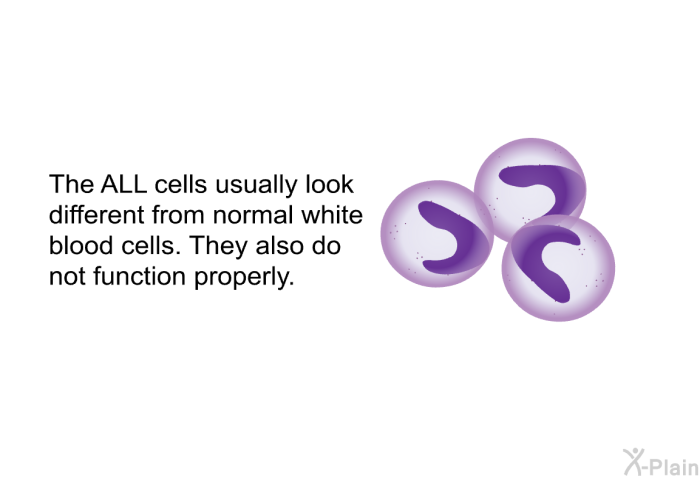 The ALL cells usually look different from normal white blood cells. They also do not function properly.

X-Plain